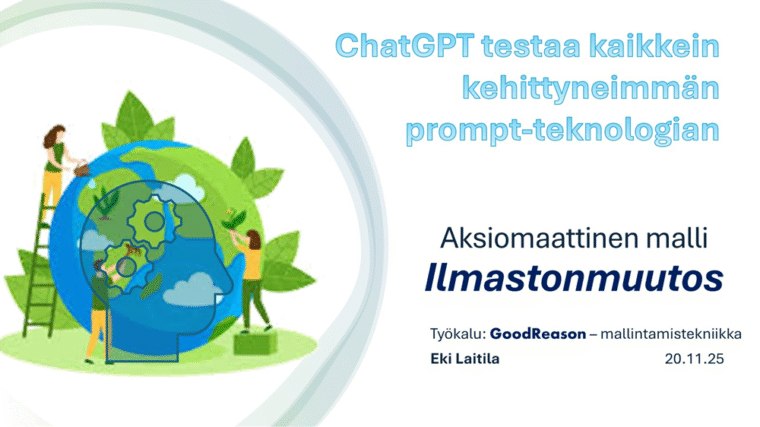 ChatGPT testaa kaikkein kehittyneimmän prompt-teknologian

Aksiomaattinen malli
Ilmastonmuutos

Työkalu: GoodReason – mallintamistekniikka
Eki Laitila 20.11.25